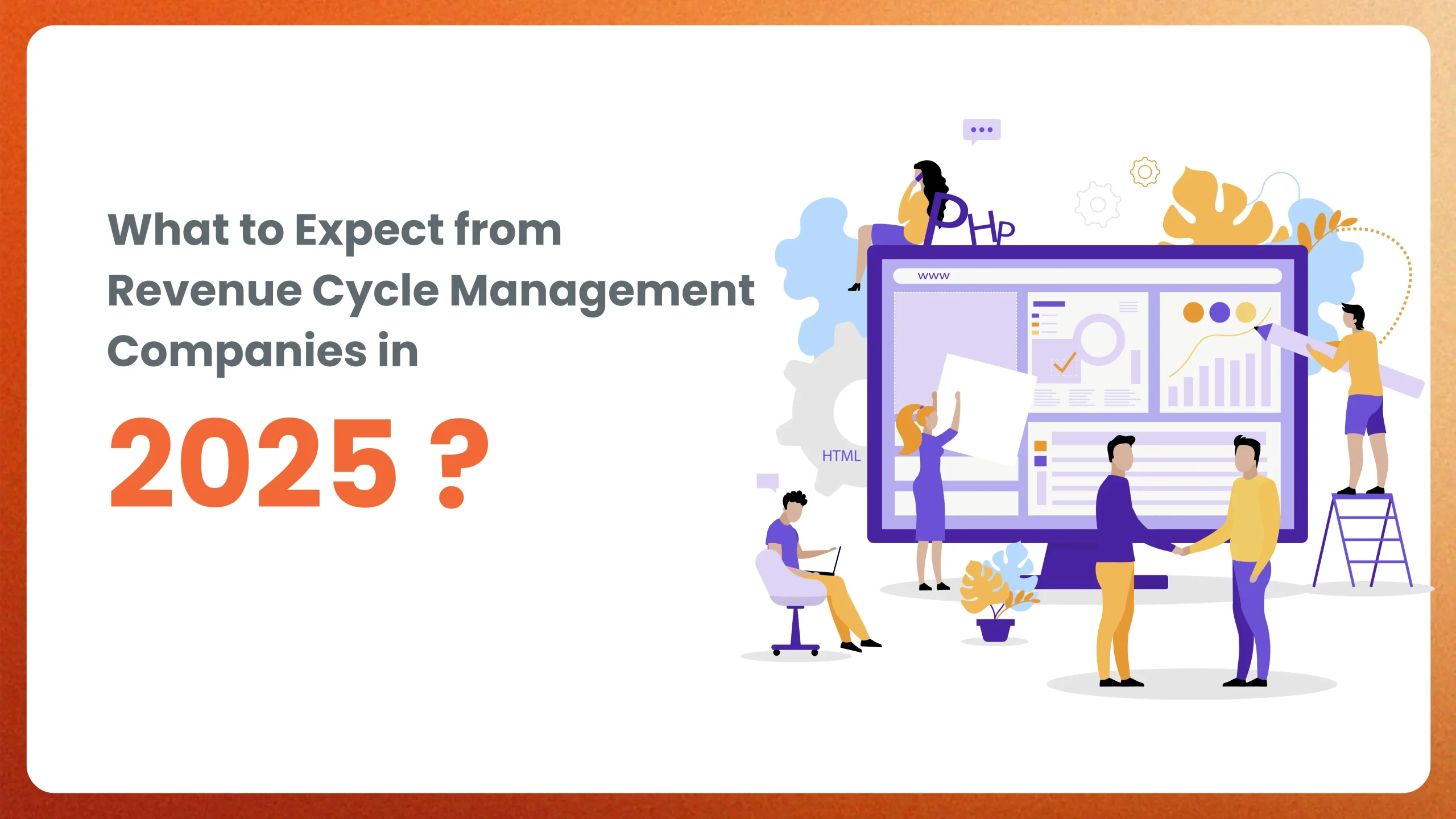 What to Expect from Revenue Cycle Management Companies in

2025 ?

PHP

www

HTML